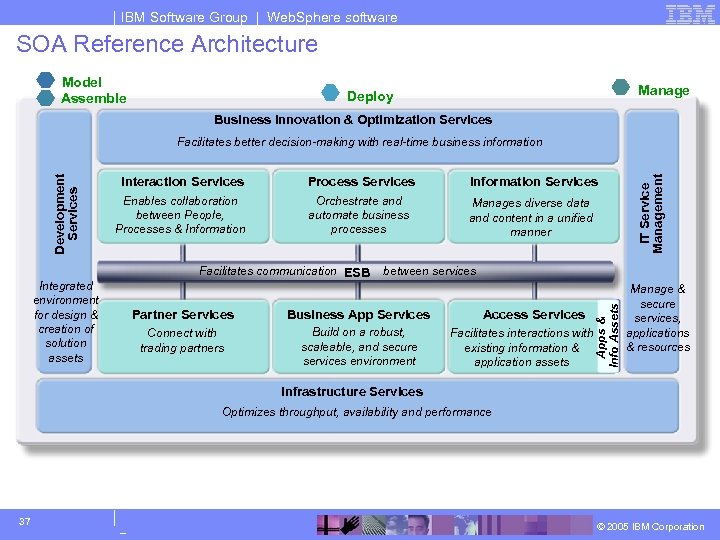 | IBM Software Group | WebSphere software

IBM

SOA Reference Architecture

Model
Assemble

Deploy

Manage

Business Innovation & Optimization Services

Facilitates better decision-making with real-time business information

Development Services

Integrated environment for design & creation of solution assets

Interaction Services

Enables collaboration between People, Processes & Information

Process Services

Orchestrate and automate business processes

Information Services

Manages diverse data and content in a unified manner

Facilitates communication ESB between services

Partner Services

Connect with trading partners

Business App Services

Build on a robust, scaleable, and secure services environment

Access Services

Facilitates interactions with existing information & application assets

Apps & Info Assets

IT Service Management

Manage & secure services, applications & resources

Infrastructure Services

Optimizes throughput, availability and performance

37

© 2005 IBM Corporation